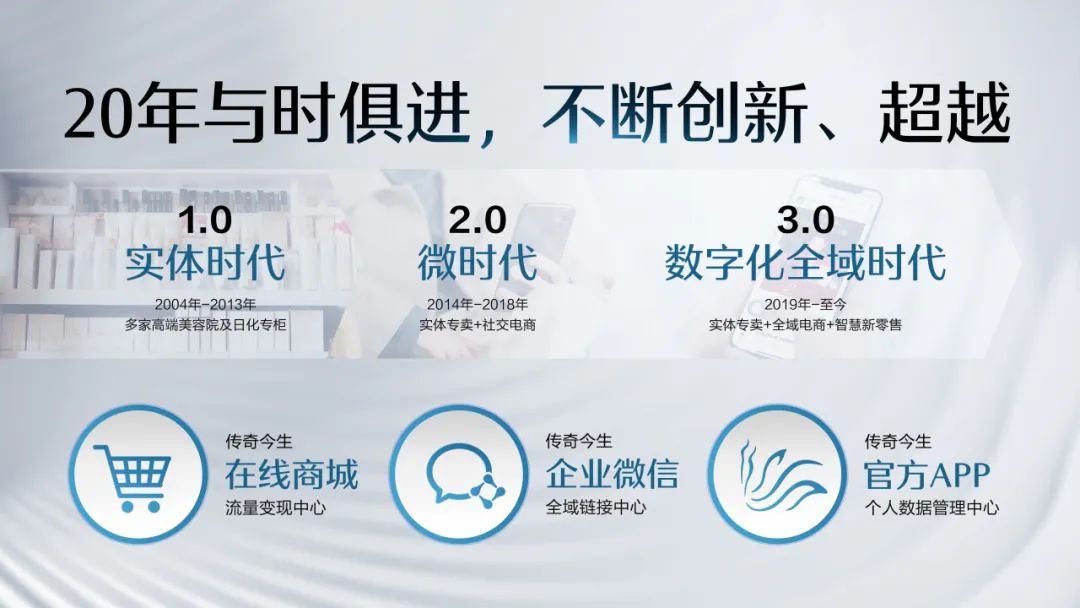 20年与时俱进，不断创新、超越

1.0
实体时代
2004年-2013年
多家高端美容院及日化专柜

2.0
微时代
2014年-2018年
实体专卖+社交电商

3.0
数字化全域时代
2019年-至今
实体专卖+全域电商+智慧新零售

传奇今生
在线商城
流量变现中心

传奇今生
企业微信
全域链接中心

传奇今生
官方APP
个人数据管理中心